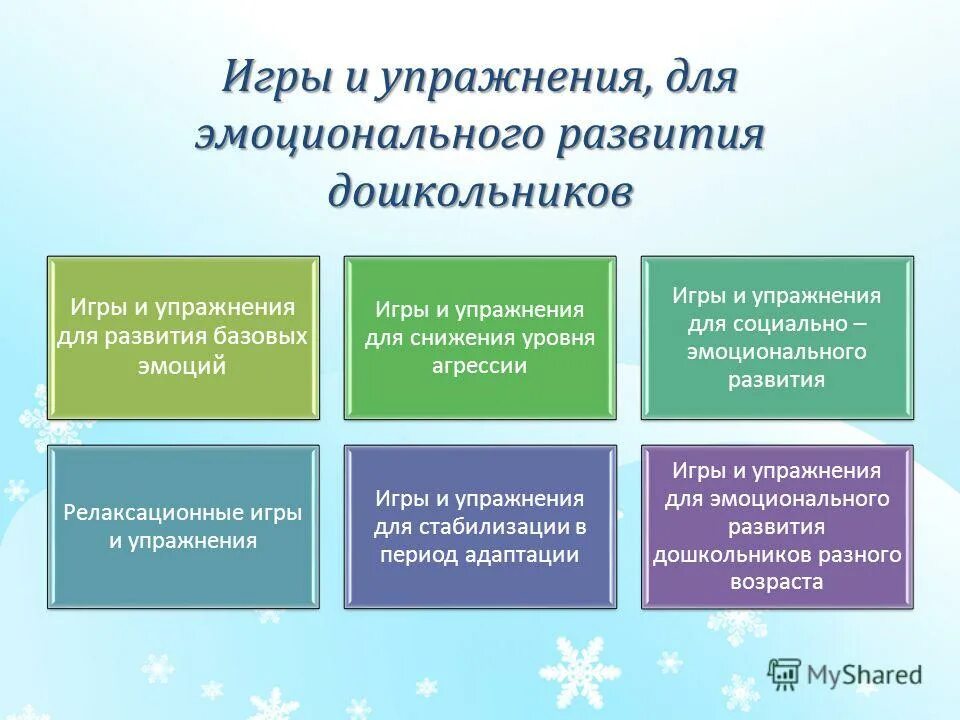 Игры и упражнения, для эмоционального развития дошкольников

Игры и упражнения для развития базовых эмоций

Игры и упражнения для снижения уровня агрессии

Игры и упражнения для социально – эмоционального развития

Релаксационные игры и упражнения

Игры и упражнения для стабилизации в период адаптации

Игры и упражнения для эмоционального развития дошкольников разного возраста

MyShared